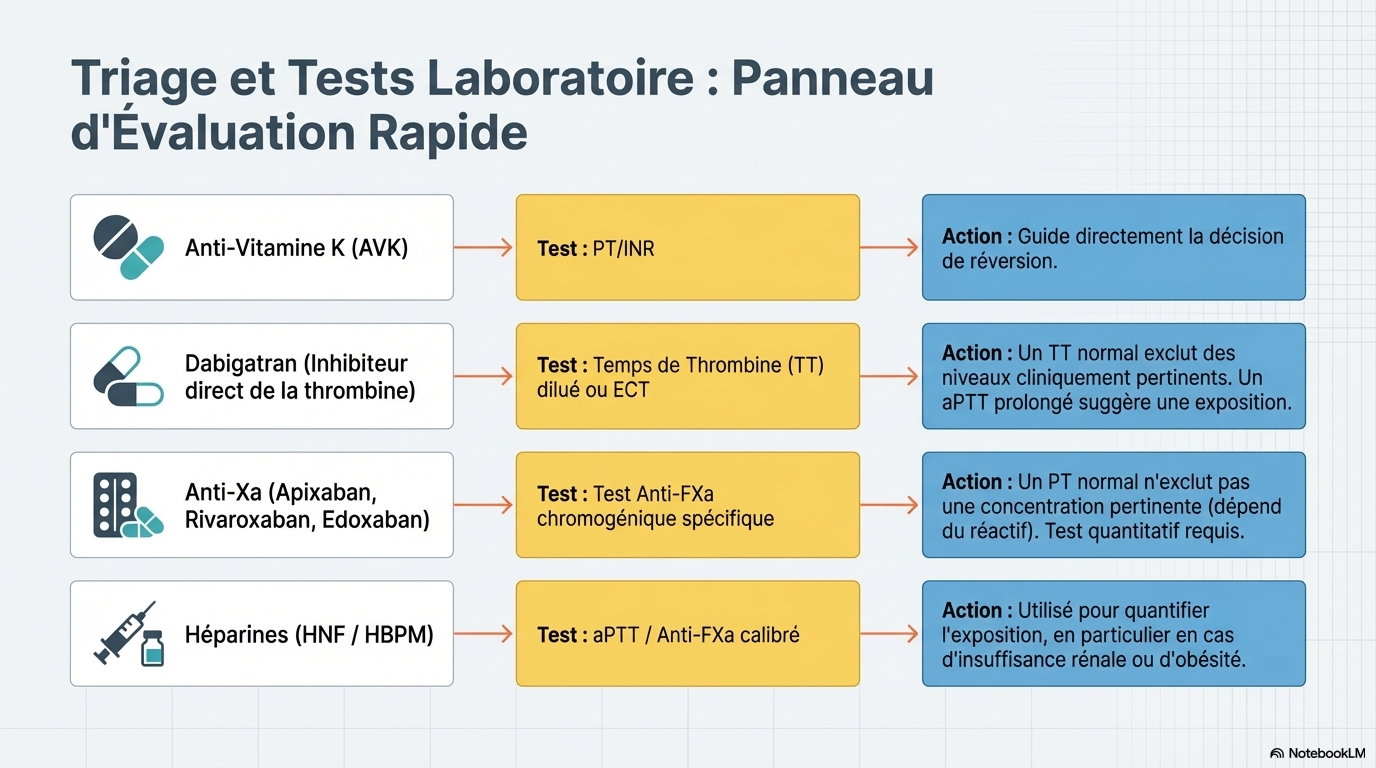 Triage et Tests Laboratoire : Panneau d'Évaluation Rapide

Anti-Vitamine K (AVK)

Test : PT/INR

Action : Guide directement la décision de réversion.

Dabigatran (Inhibiteur direct de la thrombine)

Test : Temps de Thrombine (TT) dilué ou ECT

Action : Un TT normal exclut des niveaux cliniquement pertinents. Un aPTT prolongé suggère une exposition.

Anti-Xa (Apixaban, Rivaroxaban, Edoxaban)

Test : Test Anti-FXa chromogénique spécifique

Action : Un PT normal n'exclut pas une concentration pertinente (dépend du réactif). Test quantitatif requis.

Héparines (HNF / HBPM)

Test : aPTT / Anti-FXa calibré

Action : Utilisé pour quantifier l'exposition, en particulier en cas d'insuffisance rénale ou d'obésité.

NotebookLM